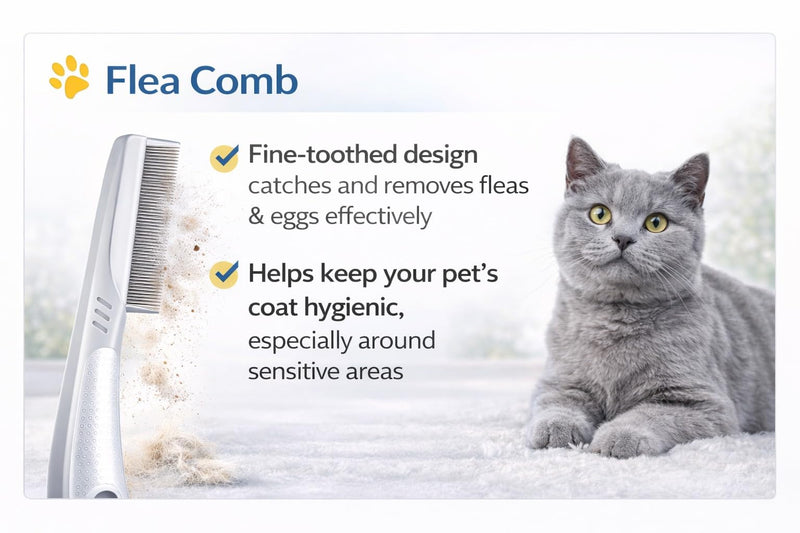 Flea Comb

Fine-toothed design catches and removes fleas & eggs effectively

Helps keep your pet's coat hygienic, especially around sensitive areas